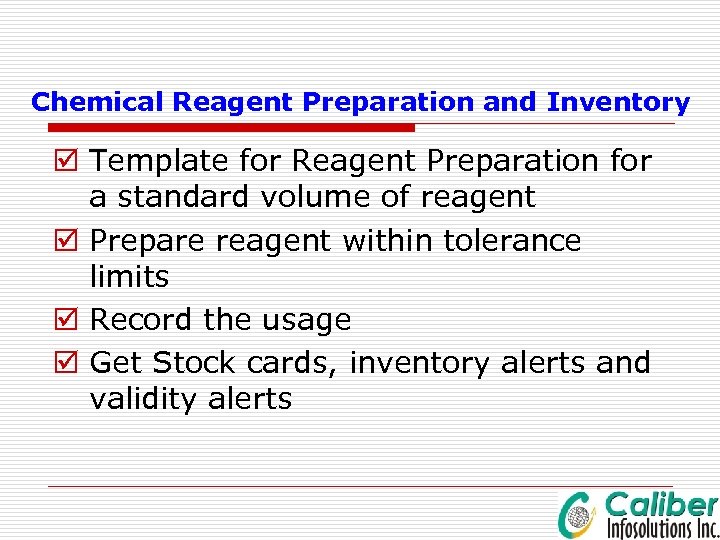 Chemical Reagent Preparation and Inventory

☑ Template for Reagent Preparation for a standard volume of reagent

☑ Prepare reagent within tolerance limits

☑ Record the usage

☑ Get Stock cards, inventory alerts and validity alerts

Caliber Infosolutions Inc.